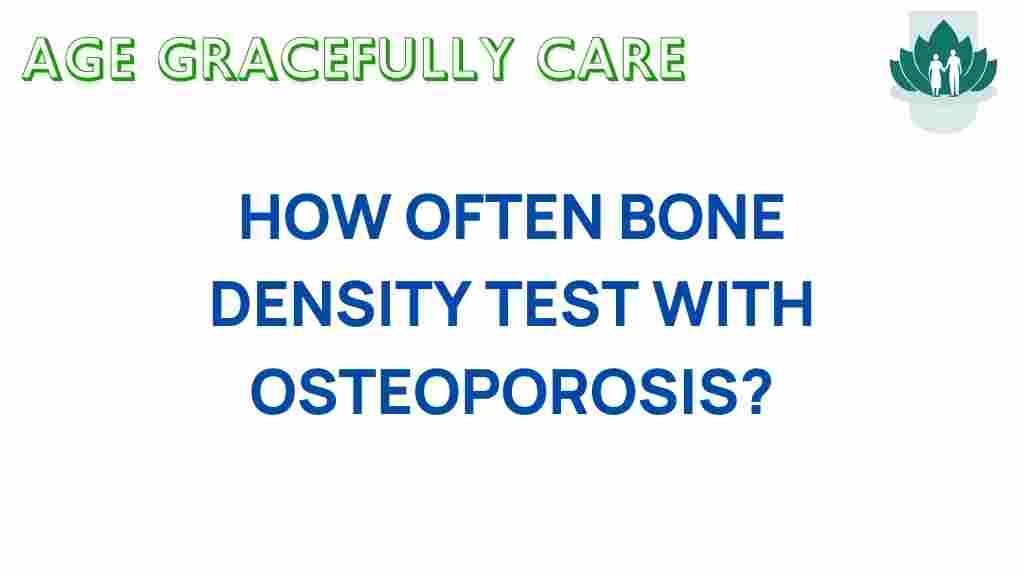 AGE GRACEFULLY CARE

HOW OFTEN BONE DENSITY TEST WITH OSTEOPOROSIS?